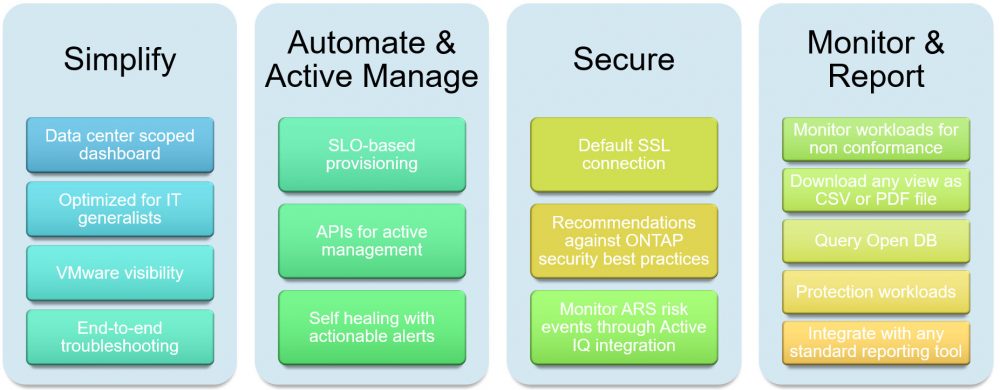 Simplify

Data center scoped dashboard

Optimized for IT generalists

VMware visibility

End-to-end troubleshooting

Automate & Active Manage

SLO-based provisioning

APIs for active management

Self healing with actionable alerts

Secure

Default SSL connection

Recommendations against ONTAP security best practices

Monitor ARS risk events through Active IQ integration

Monitor & Report

Monitor workloads for non conformance

Download any view as CSV or PDF file

Query Open DB

Protection workloads

Integrate with any standard reporting tool